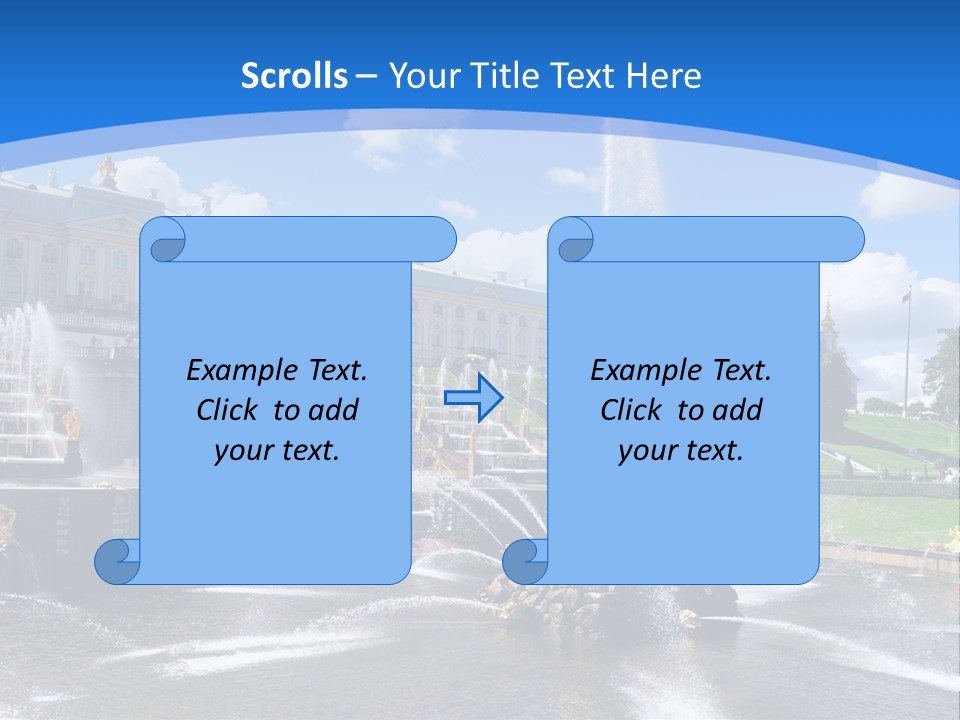 Scrolls – Your Title Text Here

Example Text. Click to add your text.

Example Text. Click to add your text.